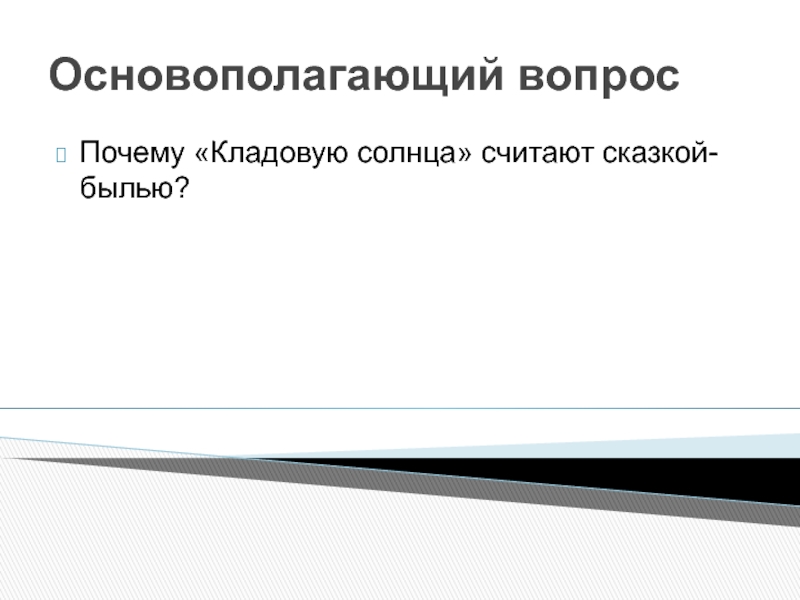 Основополагающий вопрос

Почему «Кладовую солнца» считают сказкой-былью?